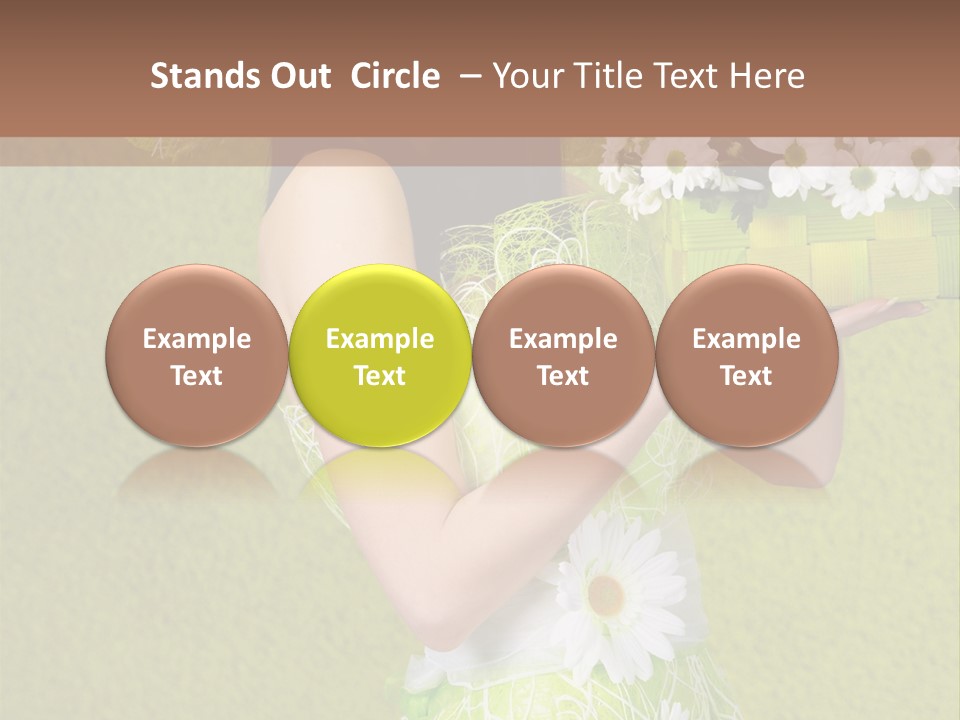 Stands Out Circle – Your Title Text Here

Example Text

Example Text

Example Text

Example Text